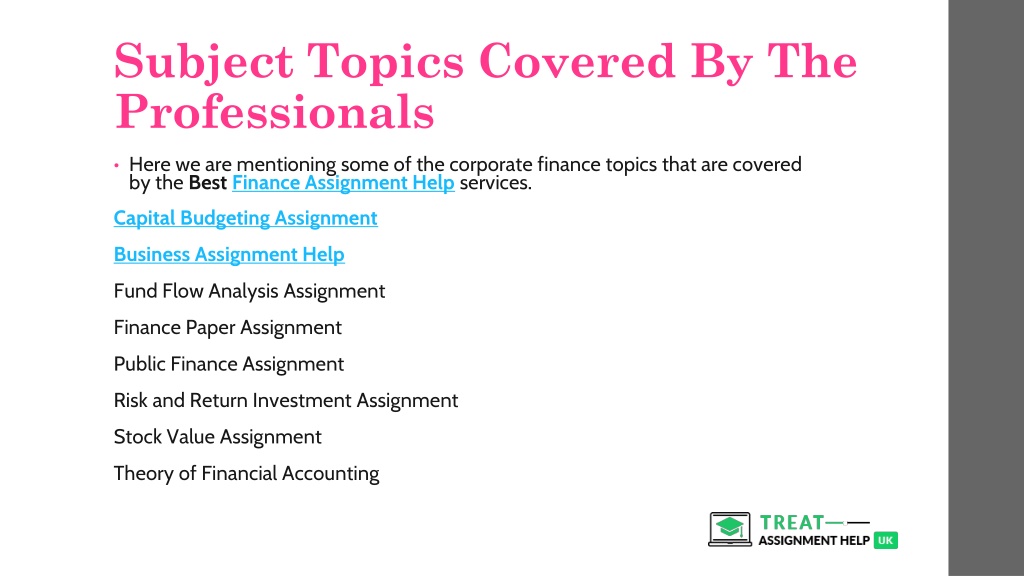 Subject Topics Covered By The Professionals

• Here we are mentioning some of the corporate finance topics that are covered by the Best Finance Assignment Help services.

Capital Budgeting Assignment

Business Assignment Help

Fund Flow Analysis Assignment

Finance Paper Assignment

Public Finance Assignment

Risk and Return Investment Assignment

Stock Value Assignment

Theory of Financial Accounting

TREAT
ASSIGNMENT HELP UK